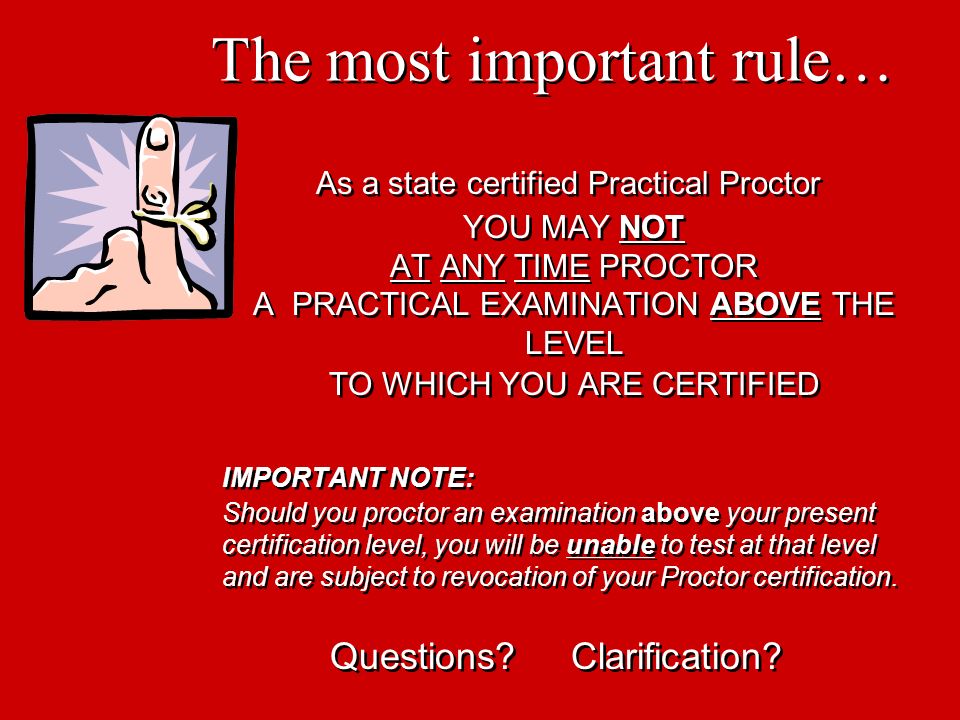 The most important rule…

As a state certified Practical Proctor
YOU MAY NOT
AT ANY TIME PROCTOR
A PRACTICAL EXAMINATION ABOVE THE LEVEL
TO WHICH YOU ARE CERTIFIED

IMPORTANT NOTE:
Should you proctor an examination above your present certification level, you will be unable to test at that level and are subject to revocation of your Proctor certification.

Questions? Clarification?